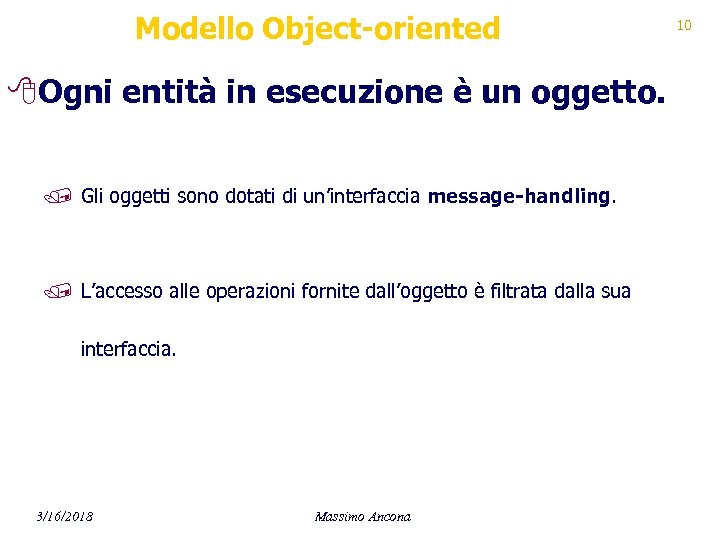 Modello Object-oriented

10

Ogni entità in esecuzione è un oggetto.

Gli oggetti sono dotati di un'interfaccia message-handling.

L'accesso alle operazioni fornite dall'oggetto è filtrata dalla sua interfaccia.

3/16/2018

Massimo Ancona